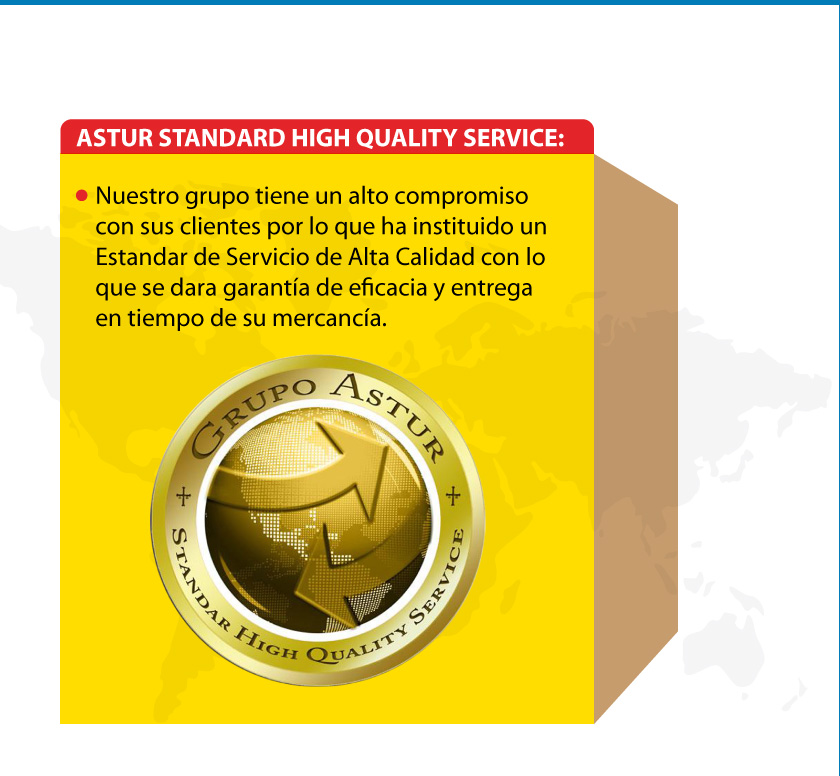 ASTUR STANDARD HIGH QUALITY SERVICE:

• Nuestro grupo tiene un alto compromiso con sus clientes por lo que ha instituido un Estandar de Servicio de Alta Calidad con lo que se dara garantía de eficacia y entrega en tiempo de su mercancía.

GRUPO ASTUR
STANDAR HIGH QUALITY SERVICE